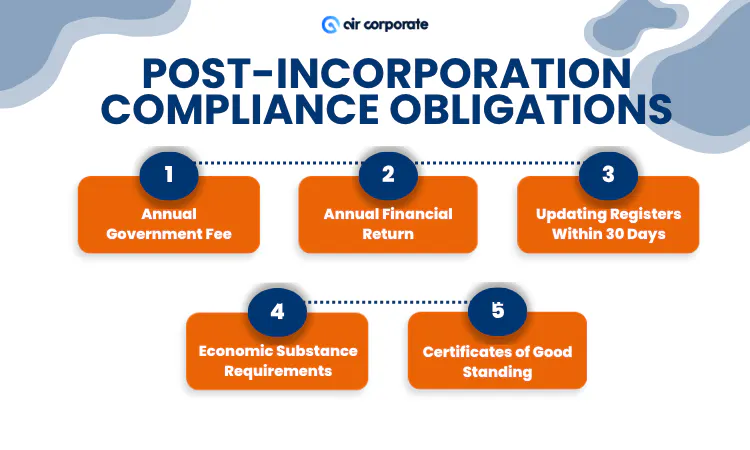 air corporate

POST-INCORPORATION COMPLIANCE OBLIGATIONS

1
Annual Government Fee

2
Annual Financial Return

3
Updating Registers Within 30 Days

4
Economic Substance Requirements

5
Certificates of Good Standing